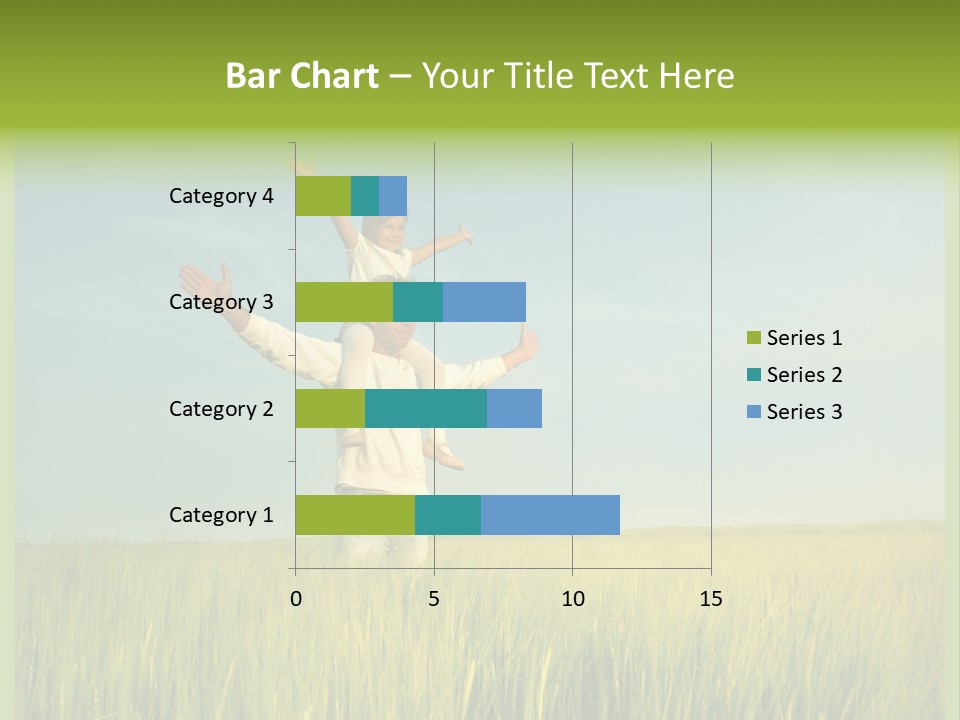 Bar Chart – Your Title Text Here

Category 4
Category 3
Category 2
Category 1

0
5
10
15

Series 1
Series 2
Series 3